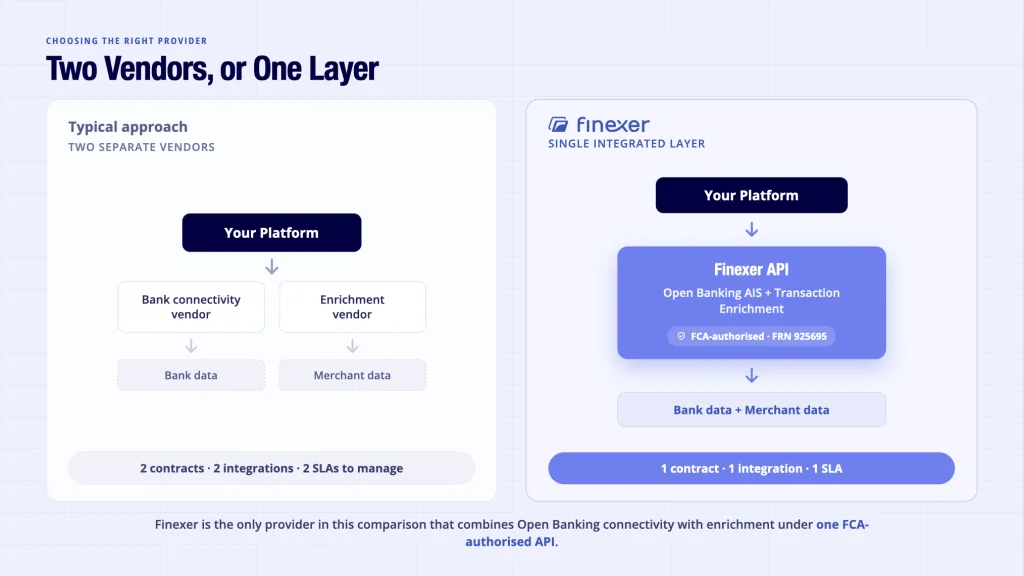 CHOOSING THE RIGHT PROVIDER

Two Vendors, or One Layer

Typical approach
TWO SEPARATE VENDORS

Your Platform

Bank connectivity vendor

Enrichment vendor

Bank data

Merchant data

2 contracts · 2 integrations · 2 SLAs to manage

finexer
SINGLE INTEGRATED LAYER

Your Platform

Finexer API
Open Banking AIS + Transaction Enrichment
FCA-authorised · FRN 925695

Bank data + Merchant data

1 contract · 1 integration · 1 SLA

Finexer is the only provider in this comparison that combines Open Banking connectivity with enrichment under one FCA-authorised API.